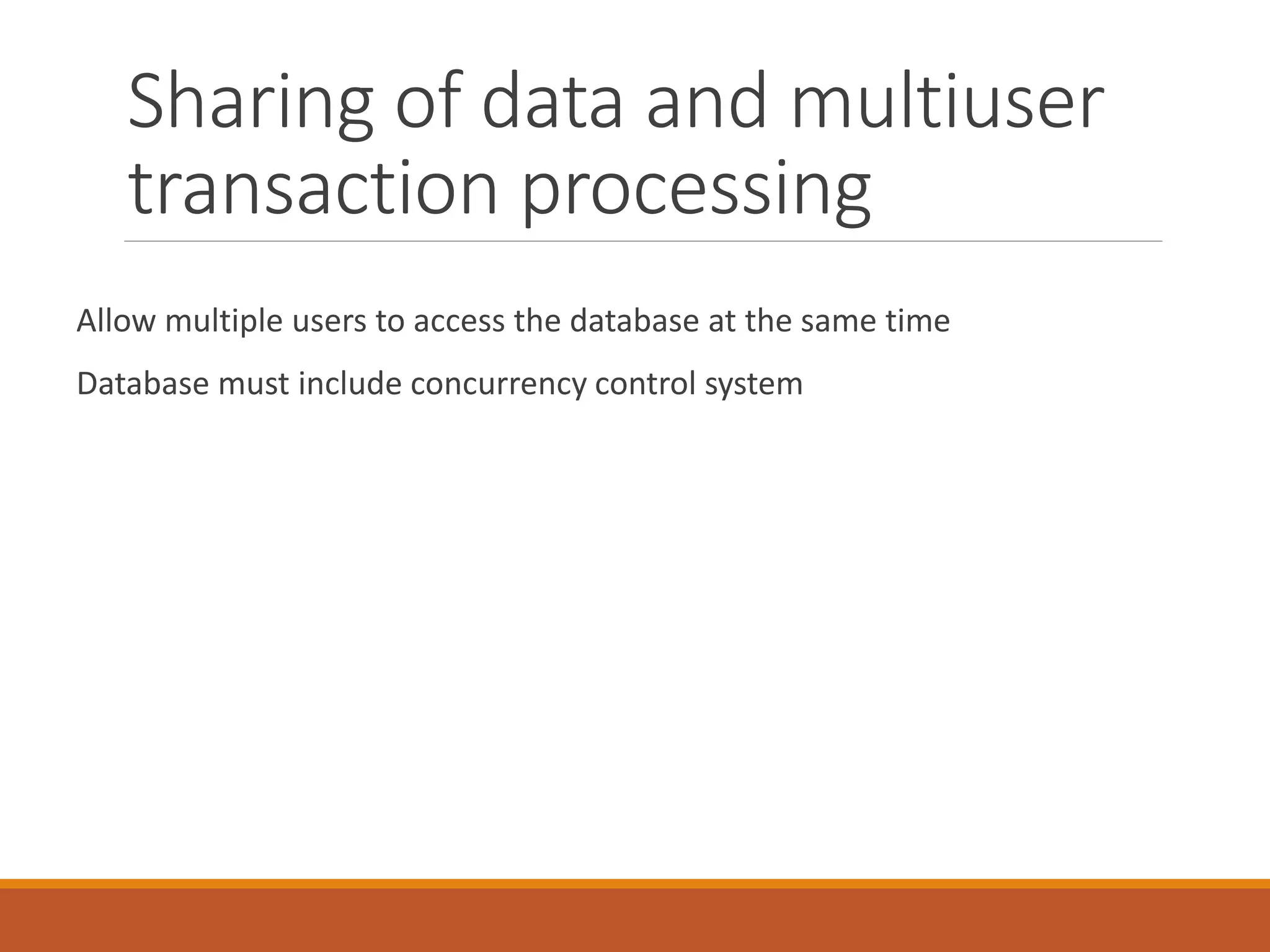 Sharing of data and multiuser transaction processing

Allow multiple users to access the database at the same time

Database must include concurrency control system